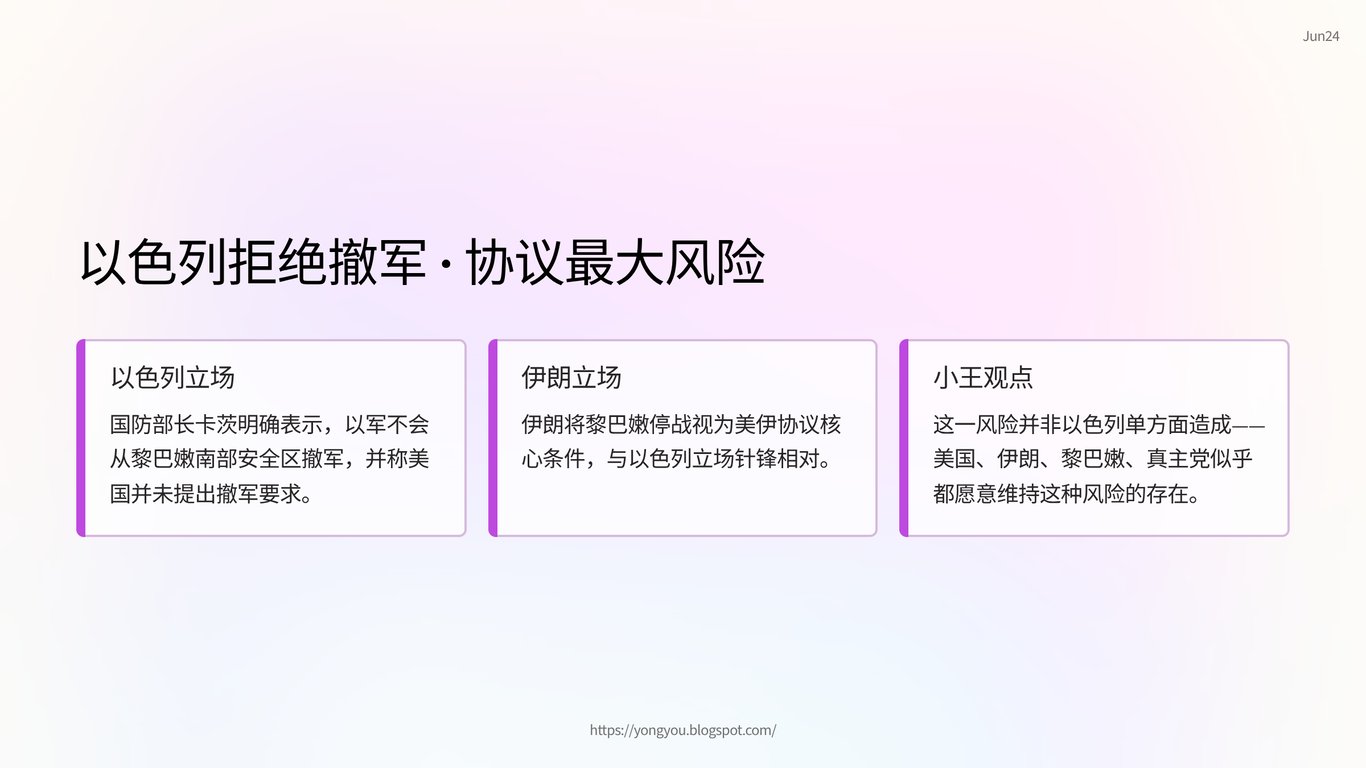 Jun24

以色列拒绝撤军 · 协议最大风险

以色列立场

国防部长卡茨明确表示，以军不会从黎巴嫩南部安全区撤军，并称美国并未提出撤军要求。

伊朗立场

伊朗将黎巴嫩停战视为美伊协议核心条件，与以色列立场针锋相对。

小王观点

这一风险并非以色列单方面造成——美国、伊朗、黎巴嫩、真主党似乎都愿意维持这种风险的存在。

https://yongyou.blogspot.com/